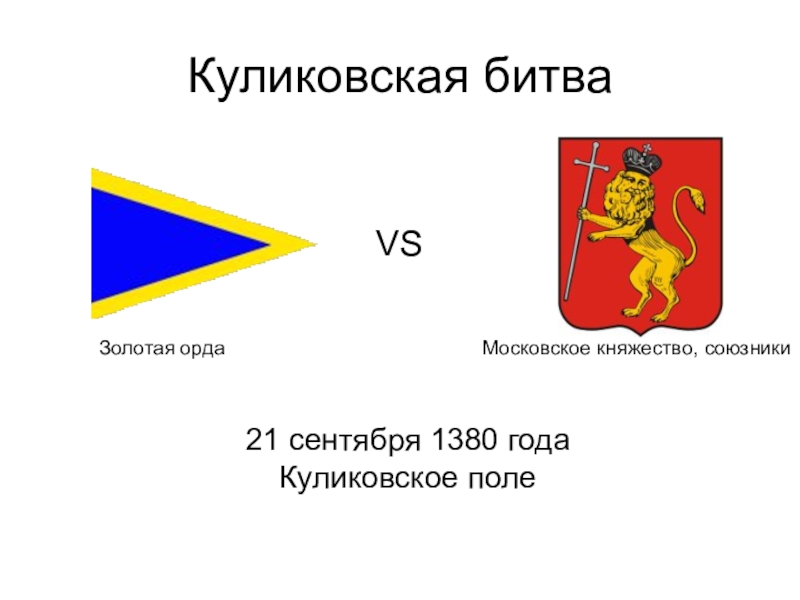 Куликовская битва

VS

Золотая орда

Московское княжество, союзники

21 сентября 1380 года
Куликовское поле